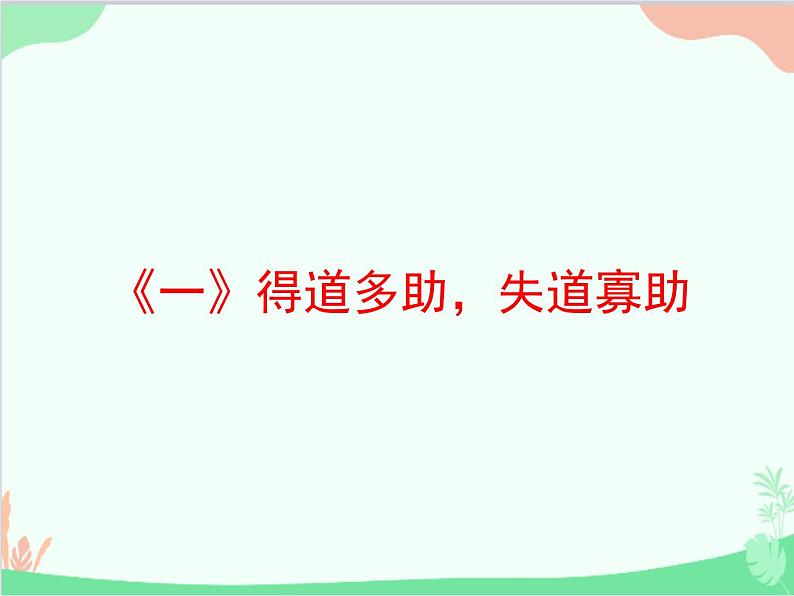 《一》得道多助，失道寡助